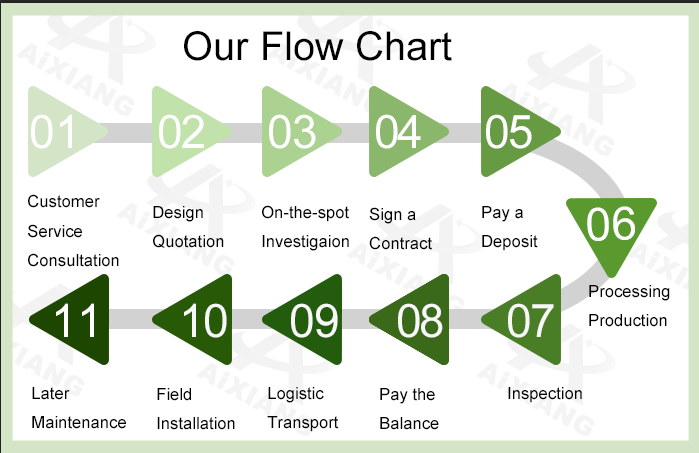 Our Flow Chart

01
Customer Service Consultation

02
Design Quotation

03
On-the-spot Investigaion

04
Sign a Contract

05
Pay a Deposit

06
Processing Production

07
Inspection

08
Pay the Balance

09
Logistic Transport

10
Field Installation

11
Later Maintenance

AiXIANG